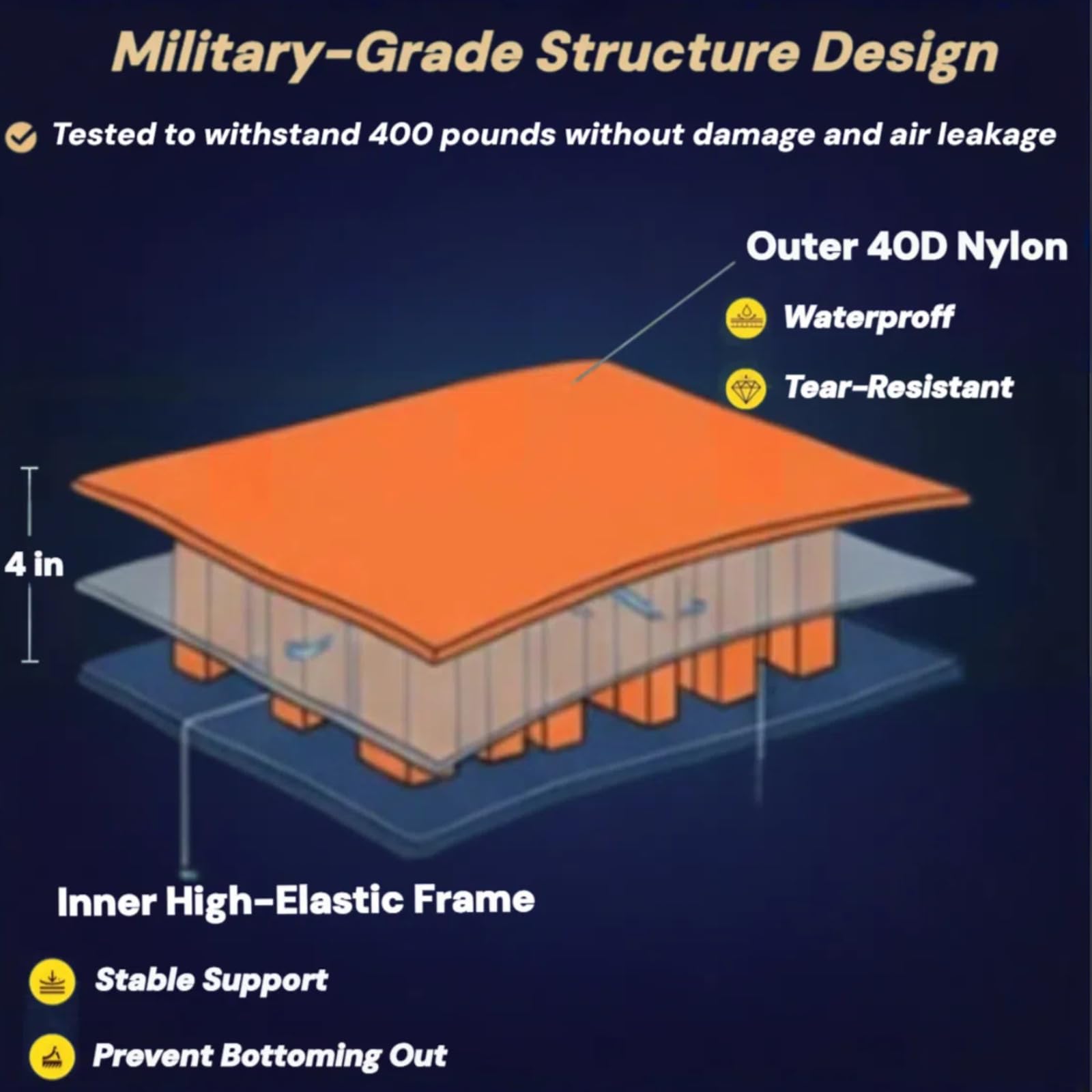 Military-Grade Structure Design

Tested to withstand 400 pounds without damage and air leakage

Outer 40D Nylon

Waterproff

Tear-Resistant

4 in

Inner High-Elastic Frame

Stable Support

Prevent Bottoming Out